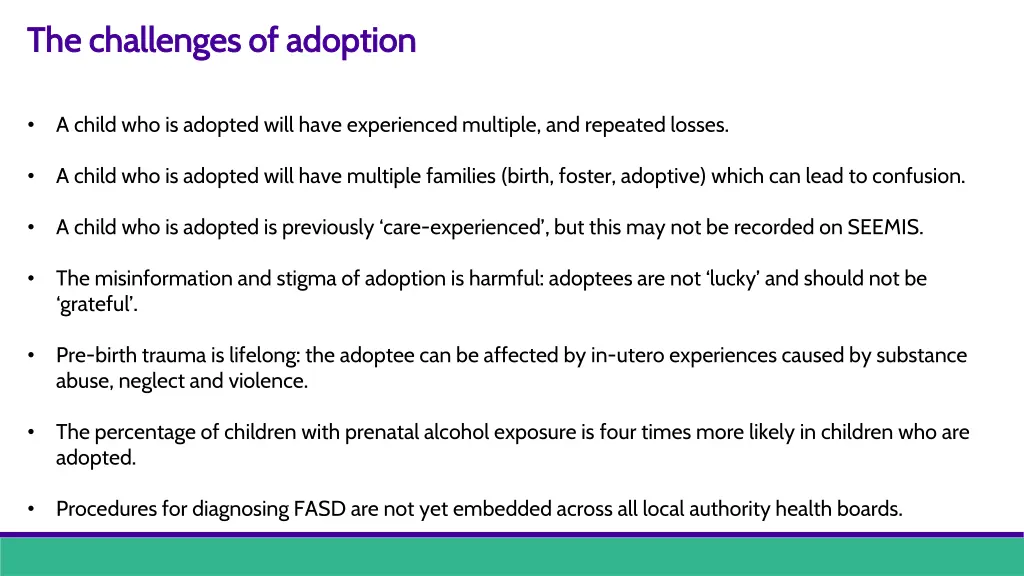 The challenges of adoption

• A child who is adopted will have experienced multiple, and repeated losses.

• A child who is adopted will have multiple families (birth, foster, adoptive) which can lead to confusion.

• A child who is adopted is previously ‘care-experienced’, but this may not be recorded on SEEMIS.

• The misinformation and stigma of adoption is harmful: adoptees are not ‘lucky’ and should not be ‘grateful’.

• Pre-birth trauma is lifelong: the adoptee can be affected by in-utero experiences caused by substance abuse, neglect and violence.

• The percentage of children with prenatal alcohol exposure is four times more likely in children who are adopted.

• Procedures for diagnosing FASD are not yet embedded across all local authority health boards.